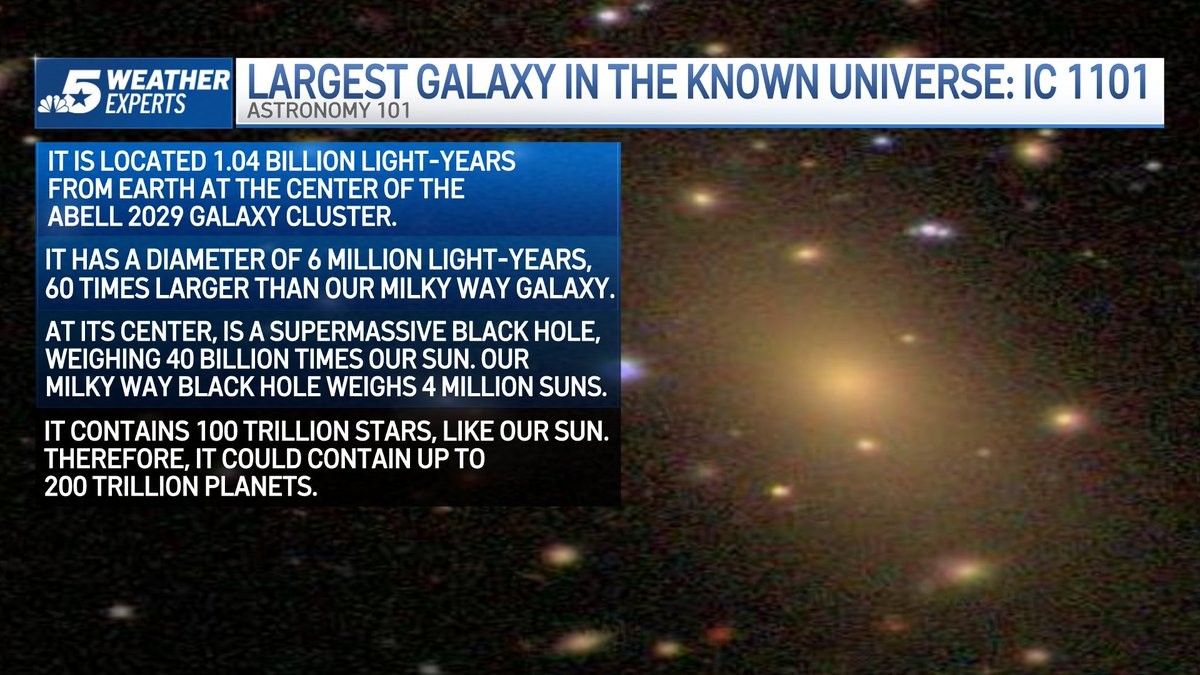 5 WEATHER EXPERTS

LARGEST GALAXY IN THE KNOWN UNIVERSE: IC 1101

ASTRONOMY 101

IT IS LOCATED 1.04 BILLION LIGHT-YEARS FROM EARTH AT THE CENTER OF THE ABELL 2029 GALAXY CLUSTER.

IT HAS A DIAMETER OF 6 MILLION LIGHT-YEARS, 60 TIMES LARGER THAN OUR MILKY WAY GALAXY.

AT ITS CENTER, IS A SUPERMASSIVE BLACK HOLE, WEIGHING 40 BILLION TIMES OUR SUN. OUR MILKY WAY BLACK HOLE WEIGHS 4 MILLION SUNS.

IT CONTAINS 100 TRILLION STARS, LIKE OUR SUN. THEREFORE, IT COULD CONTAIN UP TO 200 TRILLION PLANETS.